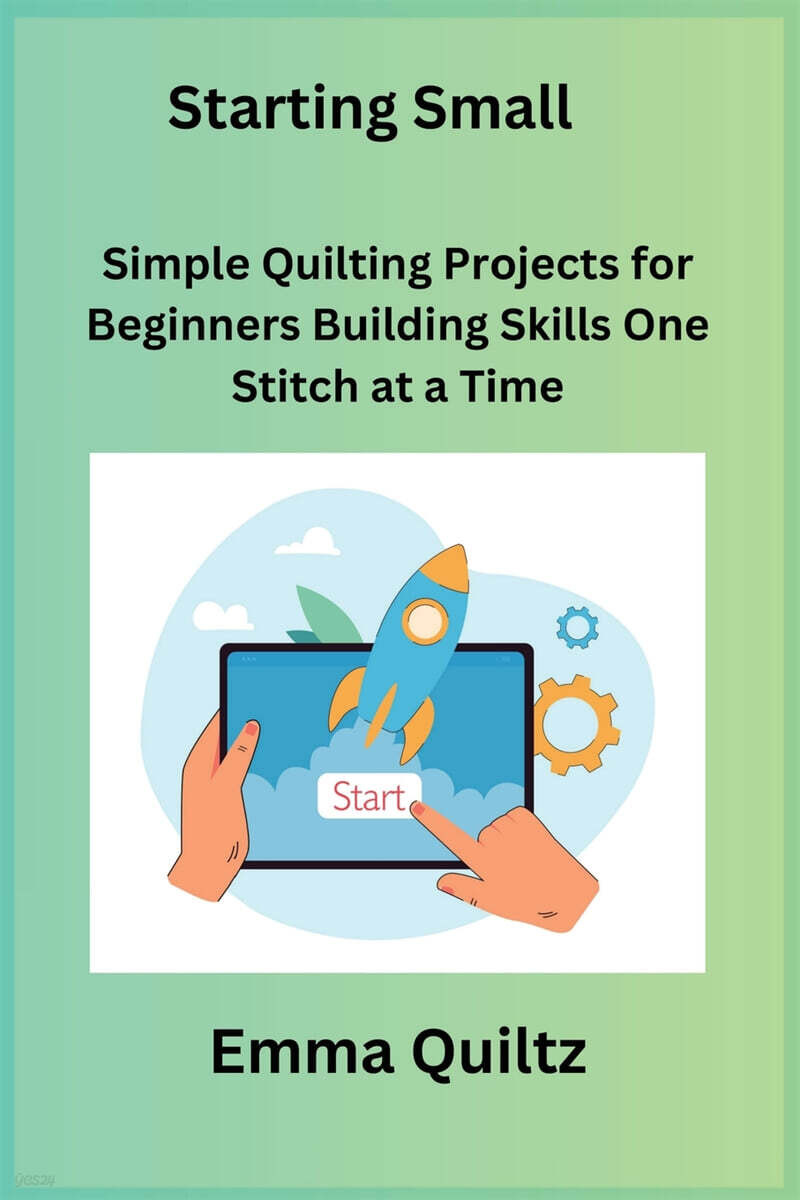 Starting Small

Simple Quilting Projects for Beginners Building Skills One Stitch at a Time

Start

Emma Quiltz

yes24